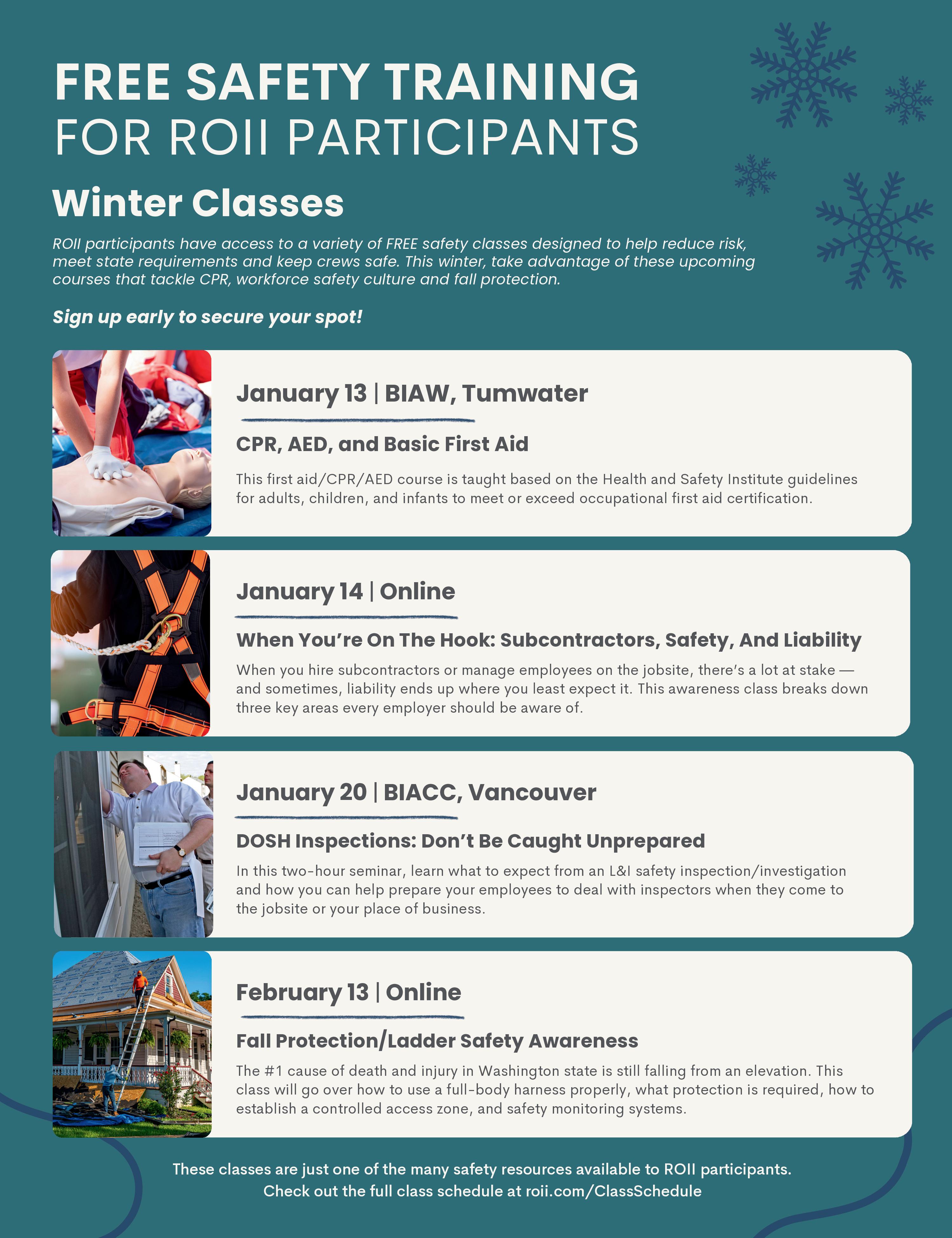 FREE SAFETY TRAINING
FOR ROII PARTICIPANTS

Winter Classes

ROII participants have access to a variety of FREE safety classes designed to help reduce risk, meet state requirements and keep crews safe. This winter, take advantage of these upcoming courses that tackle CPR, workforce safety culture and fall protection.

Sign up early to secure your spot!

January 13 | BIAW, Tumwater

CPR, AED, and Basic First Aid

This first aid/CPR/AED course is taught based on the Health and Safety Institute guidelines for adults, children, and infants to meet or exceed occupational first aid certification.

January 14 | Online

When You're On The Hook: Subcontractors, Safety, And Liability

When you hire subcontractors or manage employees on the jobsite, there's a lot at stake — and sometimes, liability ends up where you least expect it. This awareness class breaks down three key areas every employer should be aware of.

January 20 | BIACC, Vancouver

DOSH Inspections: Don't Be Caught Unprepared

In this two-hour seminar, learn what to expect from an L&I safety inspection/investigation and how you can help prepare your employees to deal with inspectors when they come to the jobsite or your place of business.

February 13 | Online

Fall Protection/Ladder Safety Awareness

The #1 cause of death and injury in Washington state is still falling from an elevation. This class will go over how to use a full-body harness properly, what protection is required, how to establish a controlled access zone, and safety monitoring systems.

These classes are just one of the many safety resources available to ROII participants.
Check out the full class schedule at roii.com/ClassSchedule